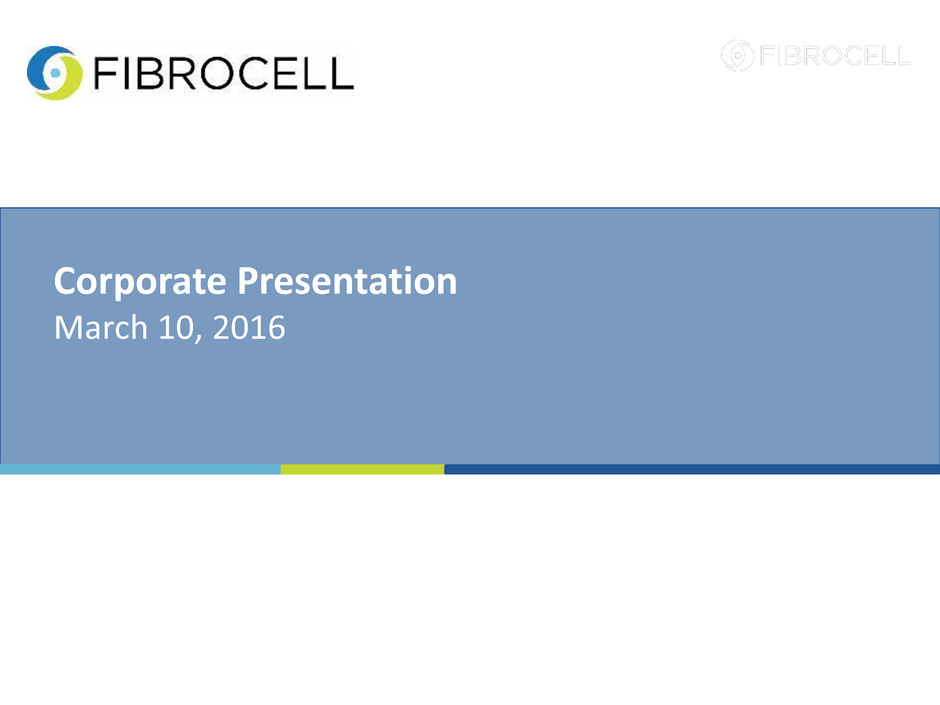 FIBROCELL

FIBROCELL

Corporate Presentation
March 10, 2016